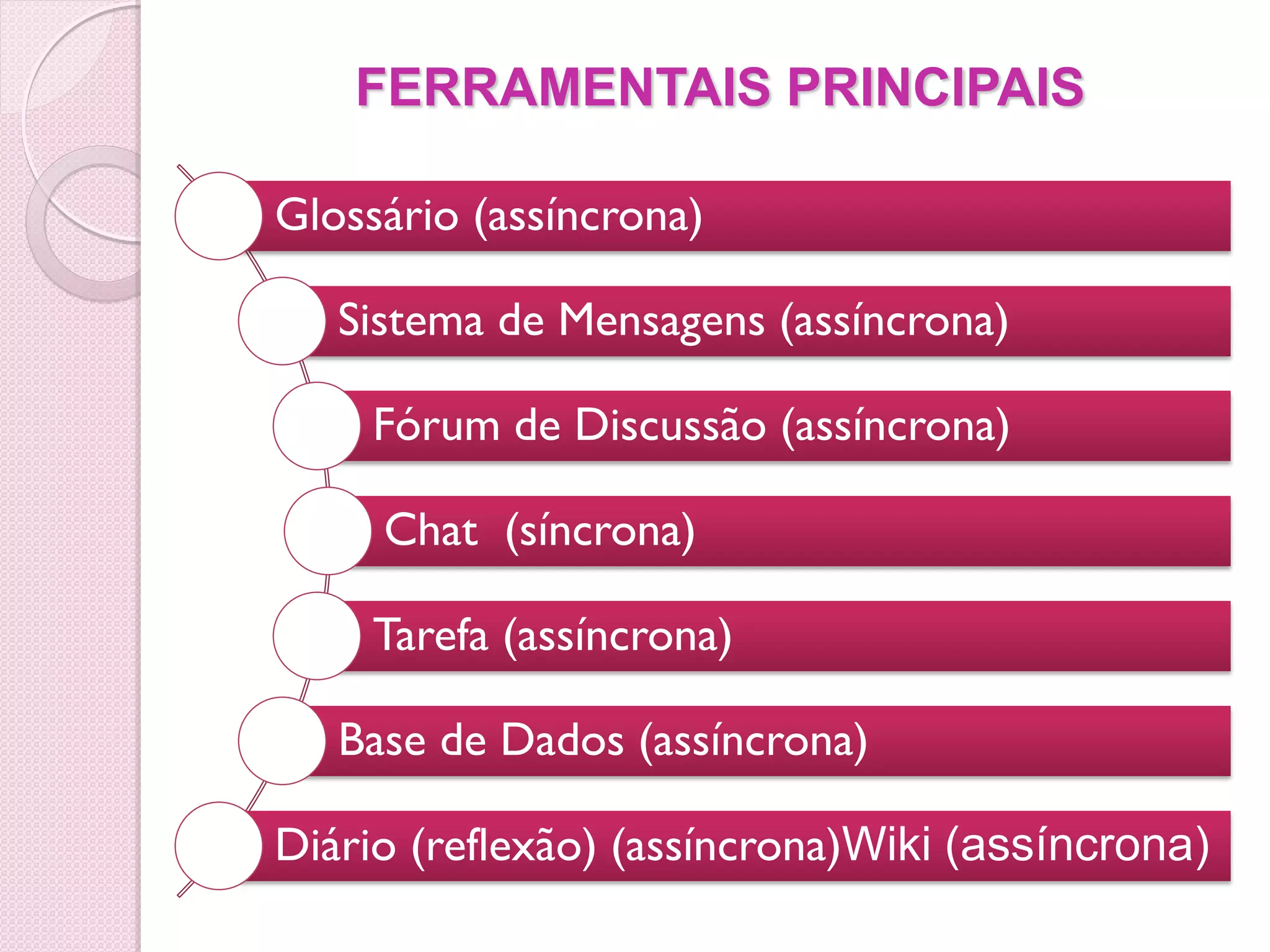 FERRAMENTAIS PRINCIPAIS

Glossário (assíncrona)

Sistema de Mensagens (assíncrona)

Fórum de Discussão (assíncrona)

Chat (síncrona)

Tarefa (assíncrona)

Base de Dados (assíncrona)

Diário (reflexão) (assíncrona)Wiki (assíncrona)